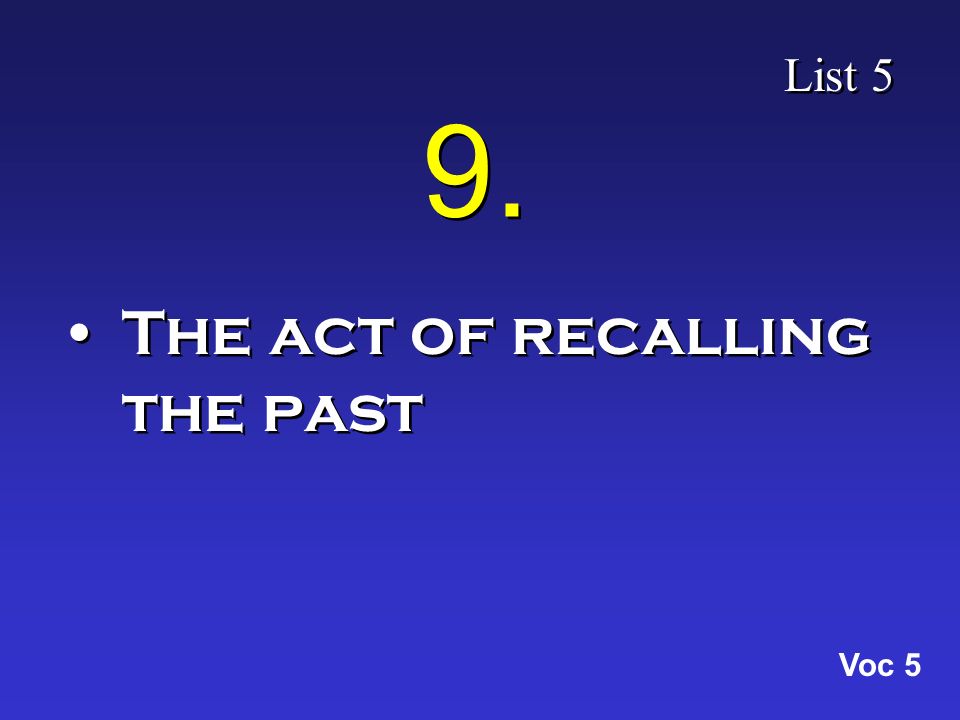 List 5

9.

• The act of recalling the past

Voc 5